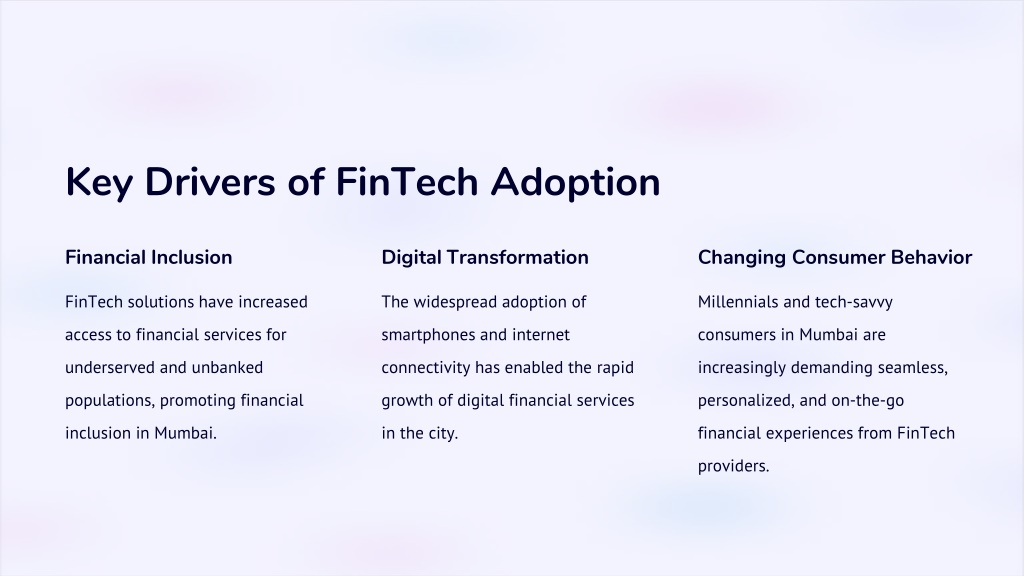 Key Drivers of FinTech Adoption

Financial Inclusion

FinTech solutions have increased access to financial services for underserved and unbanked populations, promoting financial inclusion in Mumbai.

Digital Transformation

The widespread adoption of smartphones and internet connectivity has enabled the rapid growth of digital financial services in the city.

Changing Consumer Behavior

Millennials and tech-savvy consumers in Mumbai are increasingly demanding seamless, personalized, and on-the-go financial experiences from FinTech providers.